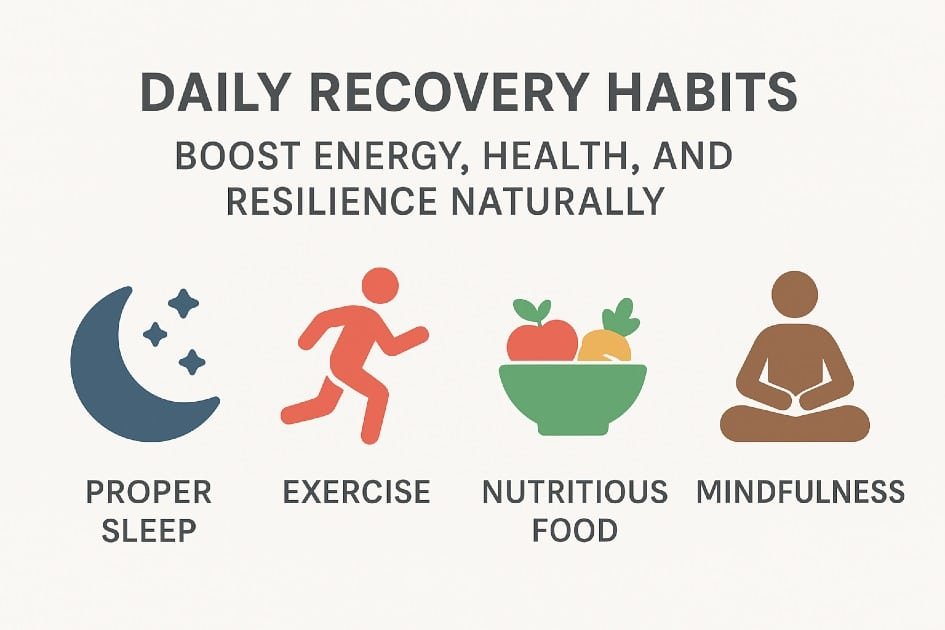 DAILY RECOVERY HABITS

BOOST ENERGY, HEALTH, AND RESILIENCE NATURALLY

PROPER SLEEP

EXERCISE

NUTRITIOUS FOOD

MINDFULNESS